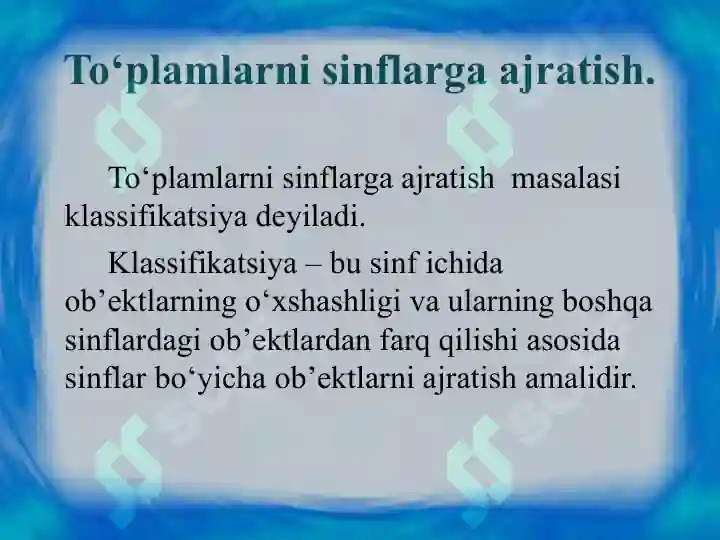 To‘plamlarni sinflarga ajratish.

To‘plamlarni sinflarga ajratish masalasi klassifikatsiya deyiladi.

Klassifikatsiya – bu sinf ichida ob’ektlarning o‘xshashligi va ularning boshqa sinflardagi ob’ektlardan farq qilishi asosida sinflar bo‘yicha ob’ektlarni ajratish amalidir.